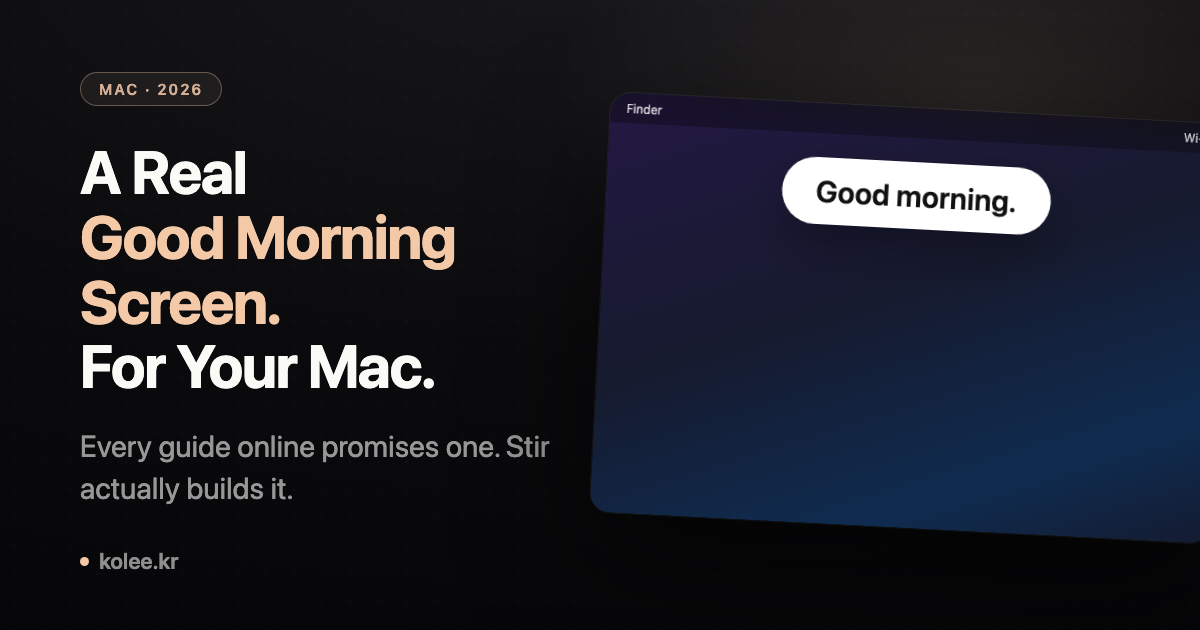 MAC · 2026

A Real
Good Morning
Screen.
For Your Mac.

Every guide online promises one. Stir actually builds it.

kolee.kr

Finder

Wi-

Good morning.